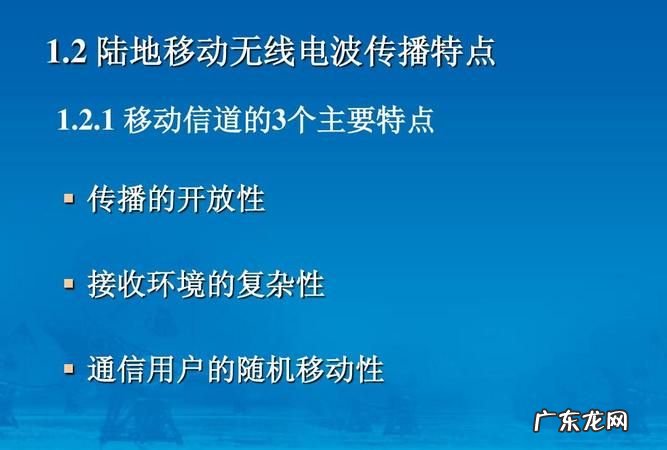 1.2 陆地移动无线电波传播特点

1.2.1 移动信道的3个主要特点

▪ 传播的开放性

▪ 接收环境的复杂性

▪ 通信用户的随机移动性

广东龙网